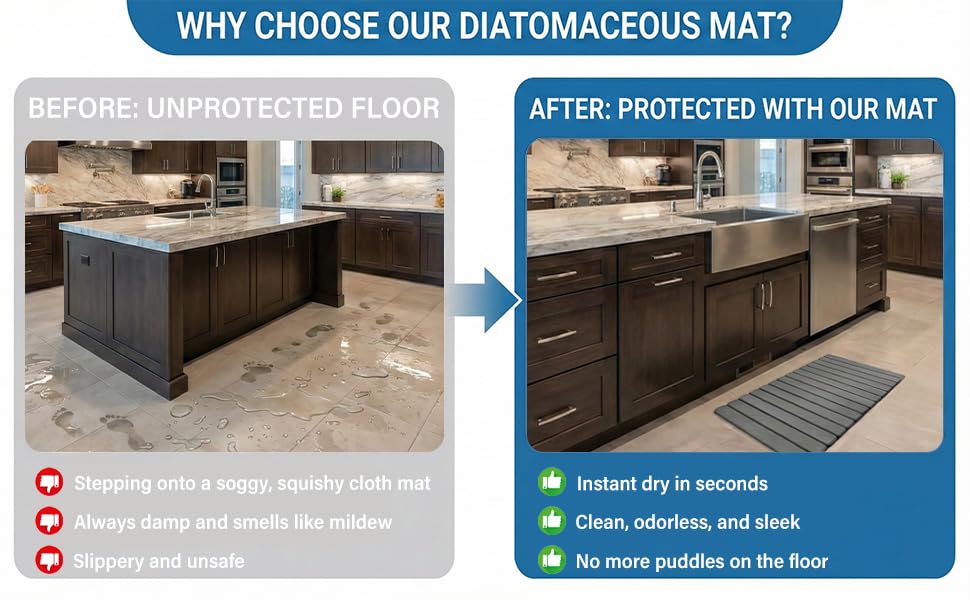 WHY CHOOSE OUR DIATOMACEOUS MAT?

BEFORE: UNPROTECTED FLOOR

Stepping onto a soggy, squishy cloth mat

Always damp and smells like mildew

Slippery and unsafe

AFTER: PROTECTED WITH OUR MAT

Instant dry in seconds

Clean, odorless, and sleek

No more puddles on the floor